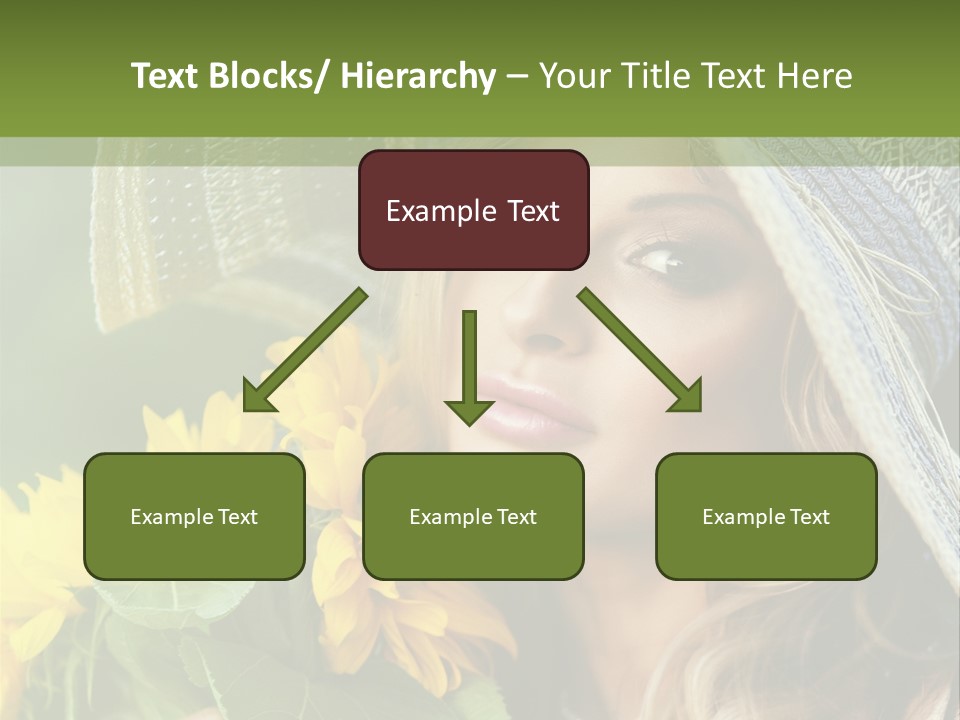 Text Blocks/ Hierarchy – Your Title Text Here

Example Text

Example Text

Example Text

Example Text